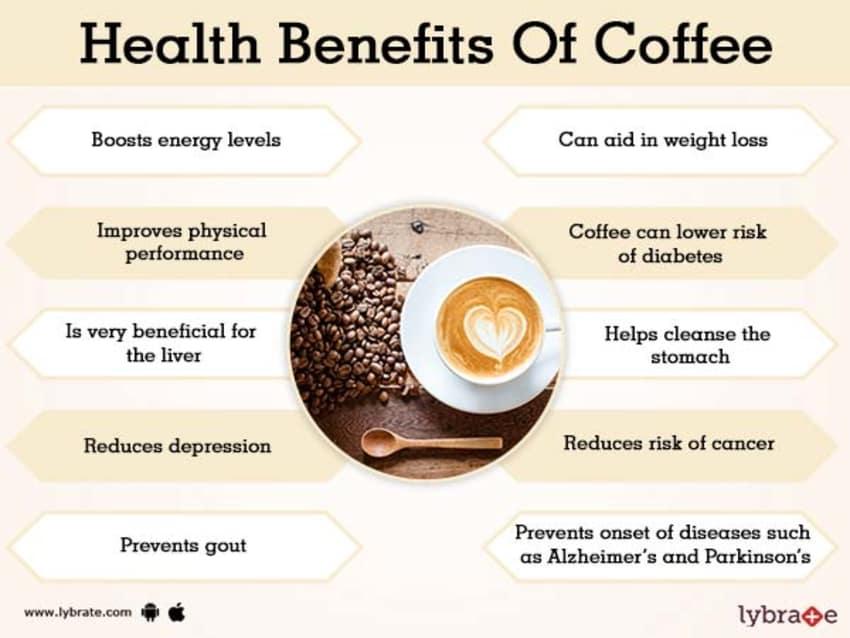 Health Benefits Of Coffee

Boosts energy levels

Improves physical performance

Is very beneficial for the liver

Reduces depression

Prevents gout

Can aid in weight loss

Coffee can lower risk of diabetes

Helps cleanse the stomach

Reduces risk of cancer

Prevents onset of diseases such as Alzheimer's and Parkinson's

www.lybrate.com

lybrate